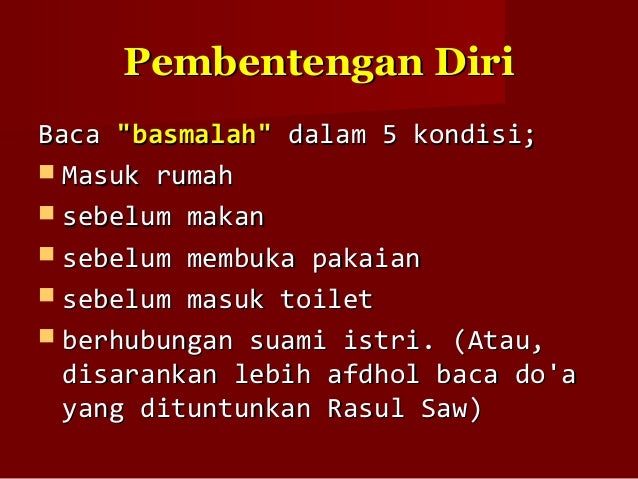 Pembentengan Diri

Baca "basmalah" dalam 5 kondisi;

- Masuk rumah
- sebelum makan
- sebelum membuka pakaian
- sebelum masuk toilet
- berhubungan suami istri. (Atau, disarankan lebih afdhol baca do'a yang dituntunkan Rasul Saw)